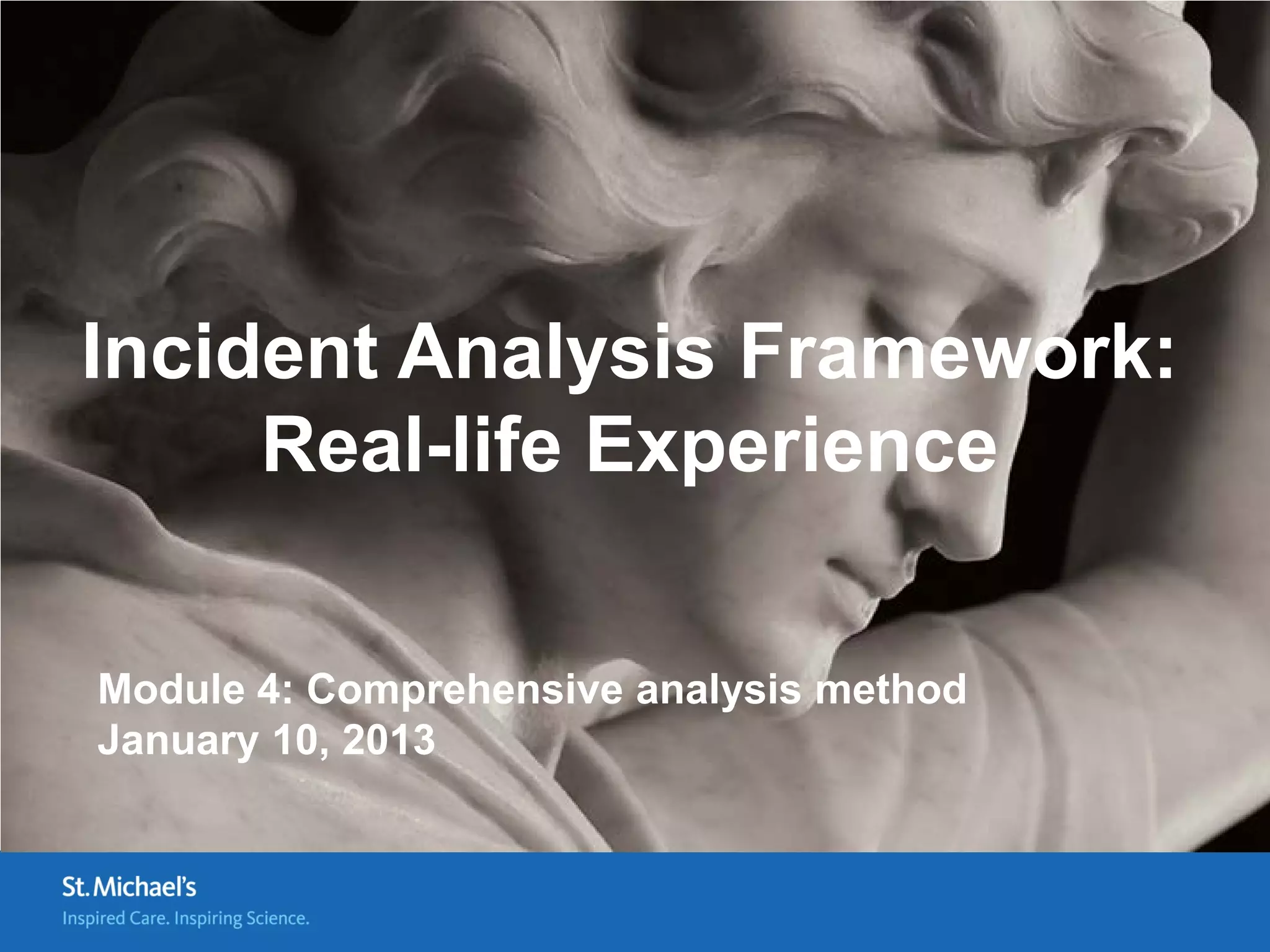 Incident Analysis Framework: Real-life Experience

Module 4: Comprehensive analysis method
January 10, 2013

St. Michael's
Inspired Care. Inspiring Science.